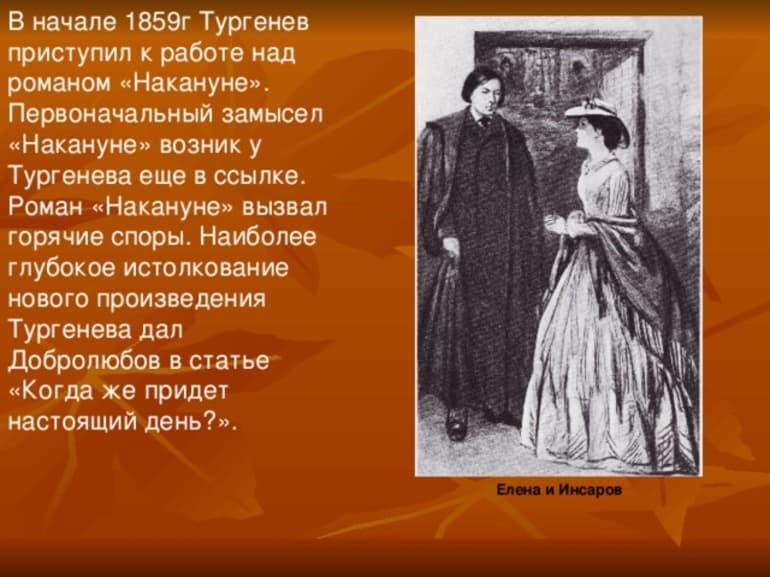 В начале 1859г Тургенев приступил к работе над романом «Накануне». Первоначальный замысел «Накануне» возник у Тургенева еще в ссылке. Роман «Накануне» вызвал горячие споры. Наиболее глубокое истолкование нового произведения Тургенева дал Добролюбов в статье «Когда же придет настоящий день?».

Елена и Инсаров